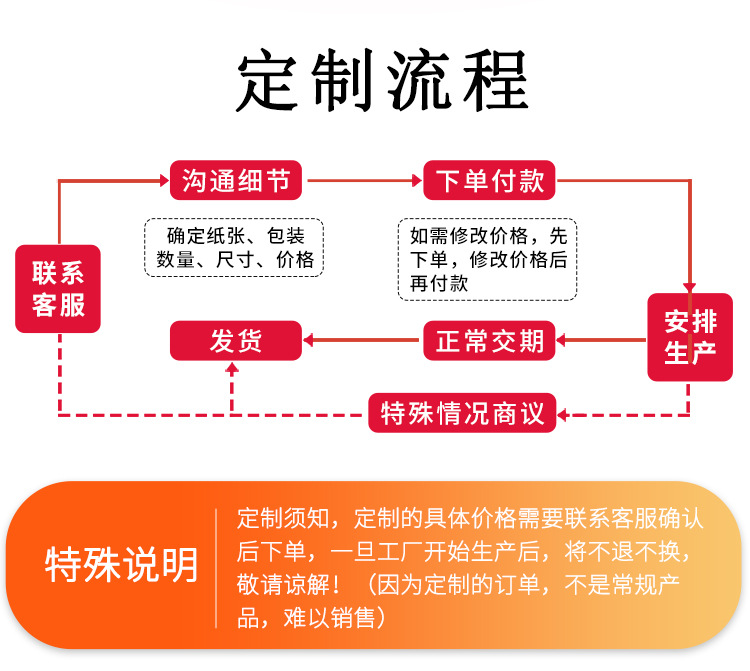 定制流程

联系客服

沟通细节

确定纸张、包装数量、尺寸、价格

下单付款

如需修改价格，先下单，修改价格后再付款

安排生产

正常交期

发货

特殊情况商议

特殊说明

定制须知，定制的具体价格需要联系客服确认后下单，一旦工厂开始生产后，将不退不换，敬请谅解！（因为定制的订单，不是常规产品，难以销售）